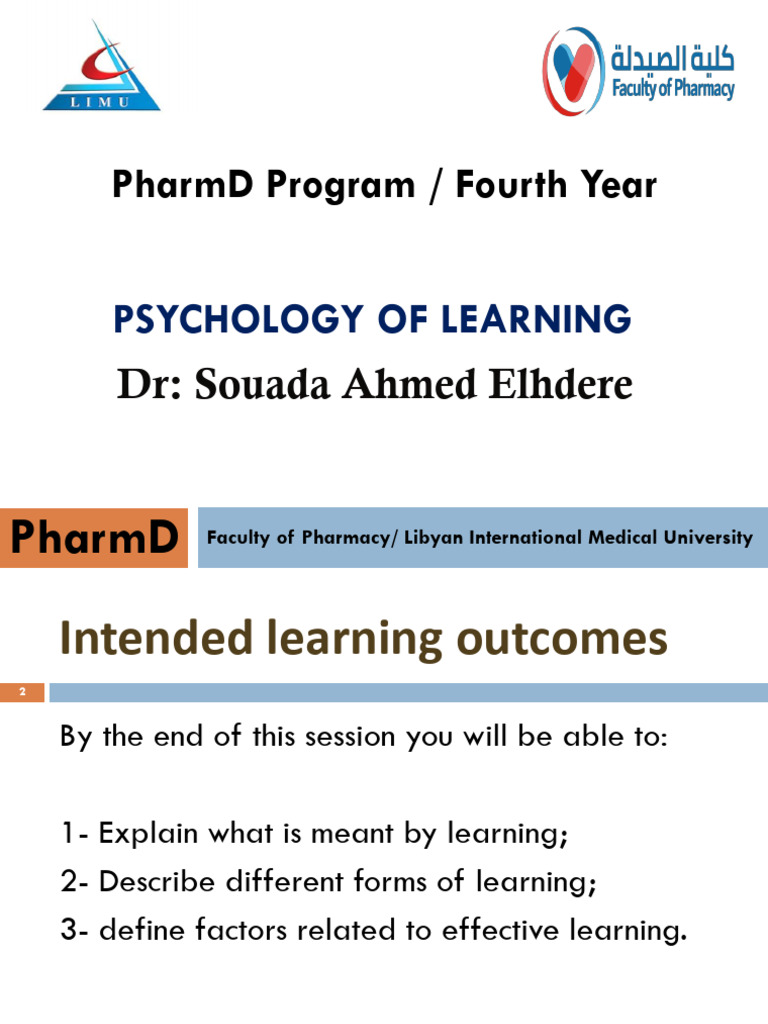 LIMU

كلية الصيدلة
Faculty of Pharmacy

PharmD Program / Fourth Year

PSYCHOLOGY OF LEARNING

Dr: Souada Ahmed Elhdere

PharmD

Faculty of Pharmacy/ Libyan International Medical University

Intended learning outcomes

2

By the end of this session you will be able to:

1- Explain what is meant by learning;

2- Describe different forms of learning;

3- define factors related to effective learning.